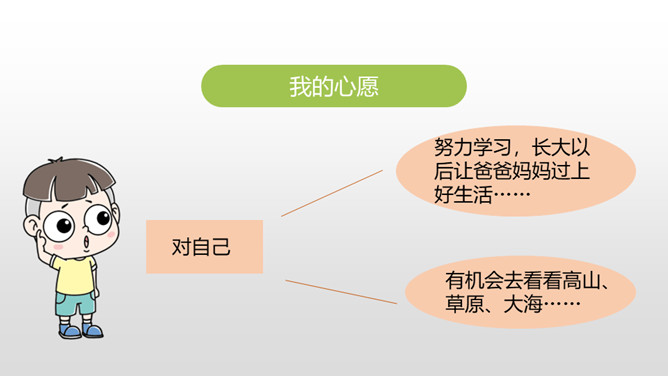 我的心愿

对自己

努力学习，长大以后让爸爸妈妈过上好生活……

有机会去看看高山、草原、大海……